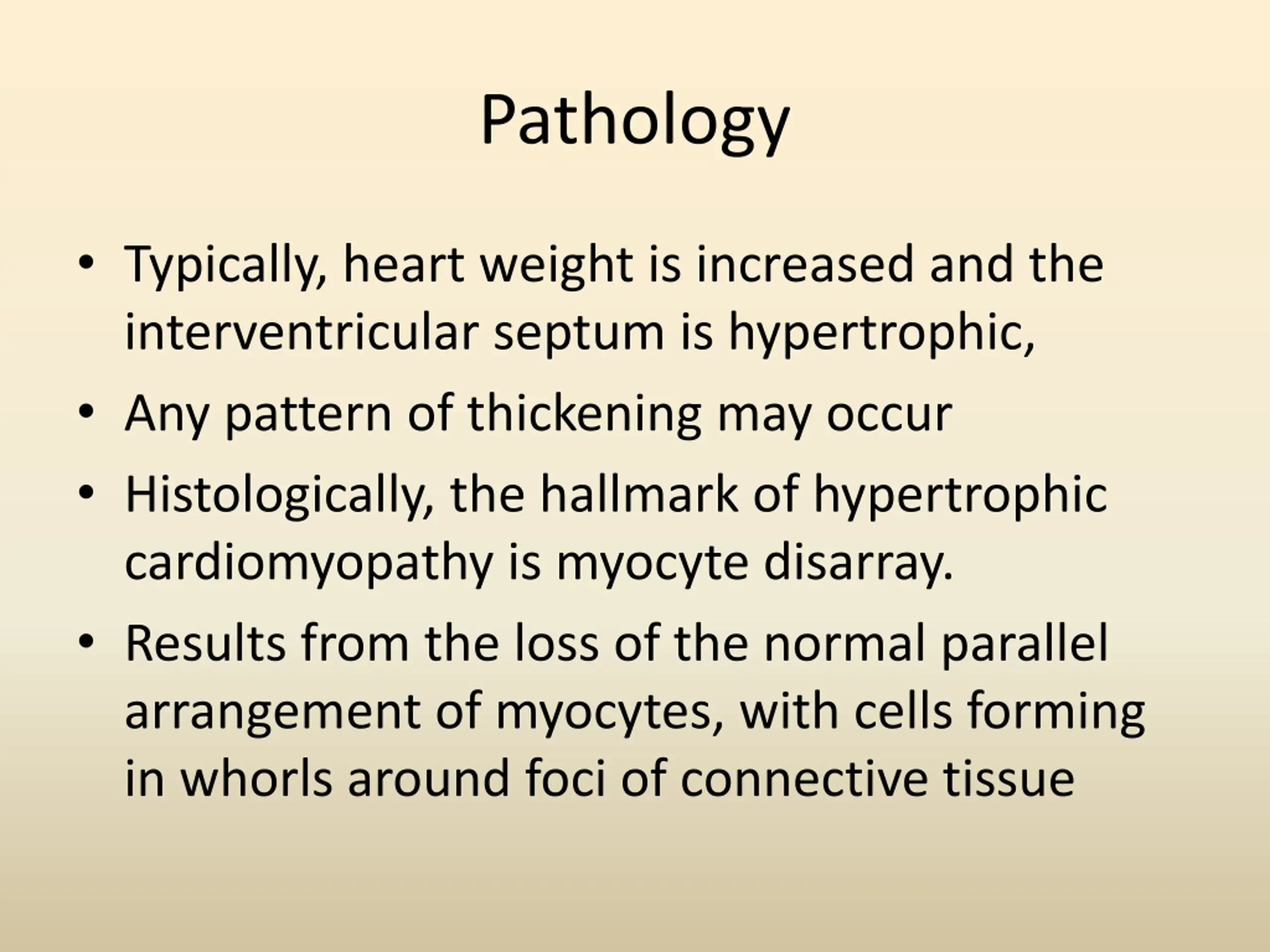 Pathology

• Typically, heart weight is increased and the interventricular septum is hypertrophic,
• Any pattern of thickening may occur
• Histologically, the hallmark of hypertrophic cardiomyopathy is myocyte disarray.
• Results from the loss of the normal parallel arrangement of myocytes, with cells forming in whorls around foci of connective tissue